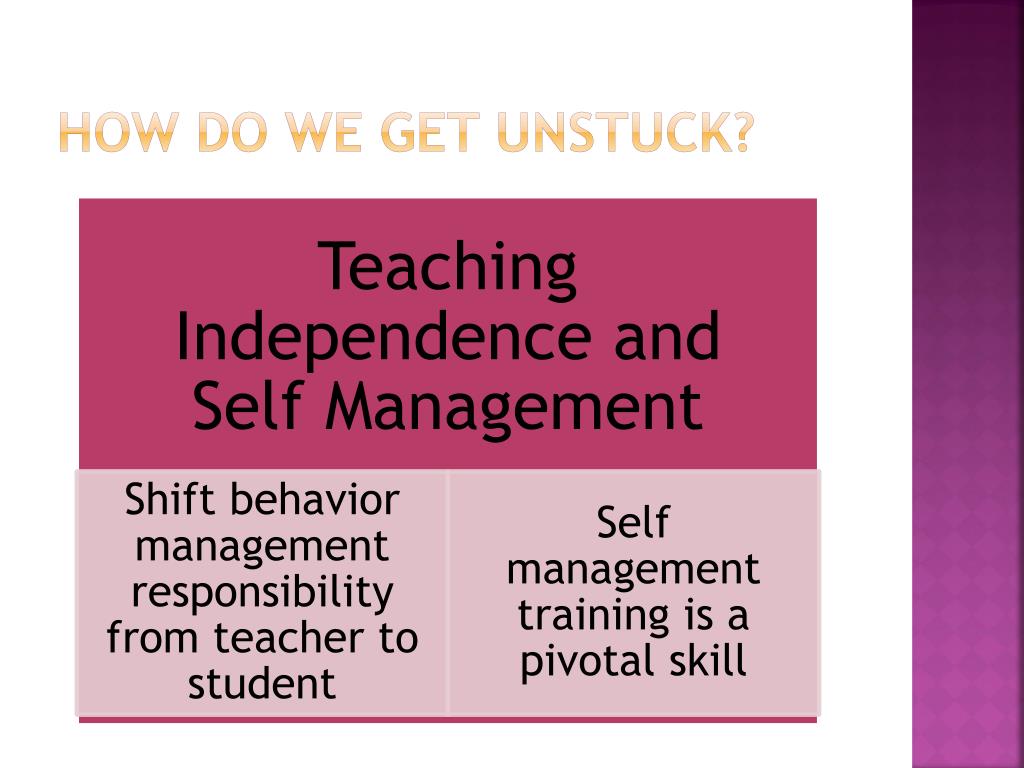 HOW DO WE GET UNSTUCK?

Teaching Independence and Self Management

Shift behavior management responsibility from teacher to student

Self management training is a pivotal skill